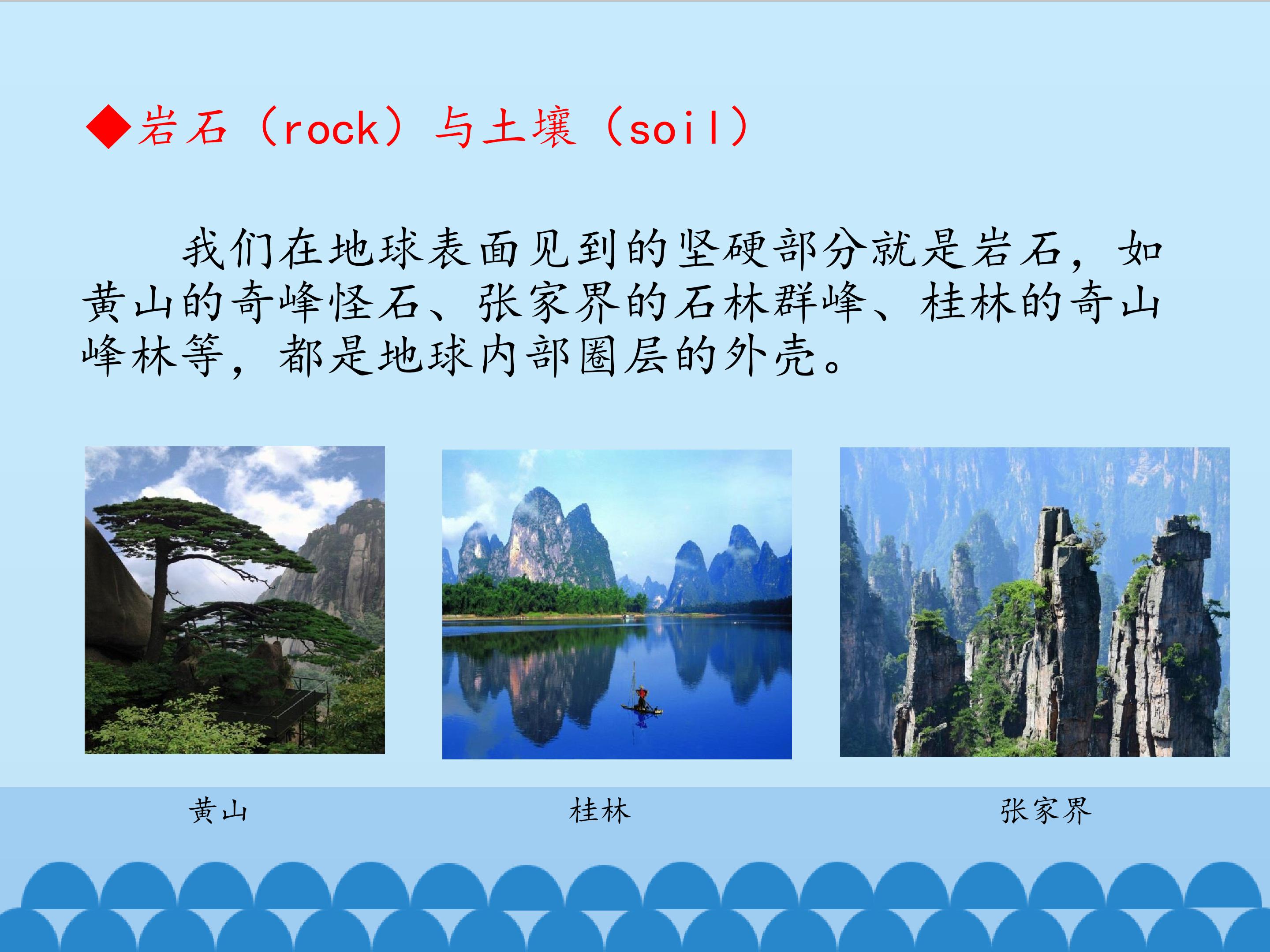 ◆岩石（rock）与土壤（soil）

我们在地球表面见到的坚硬部分就是岩石，如黄山的奇峰怪石、张家界的石林群峰、桂林的奇山峰林等，都是地球内部圈层的外壳。

黄山

桂林

张家界